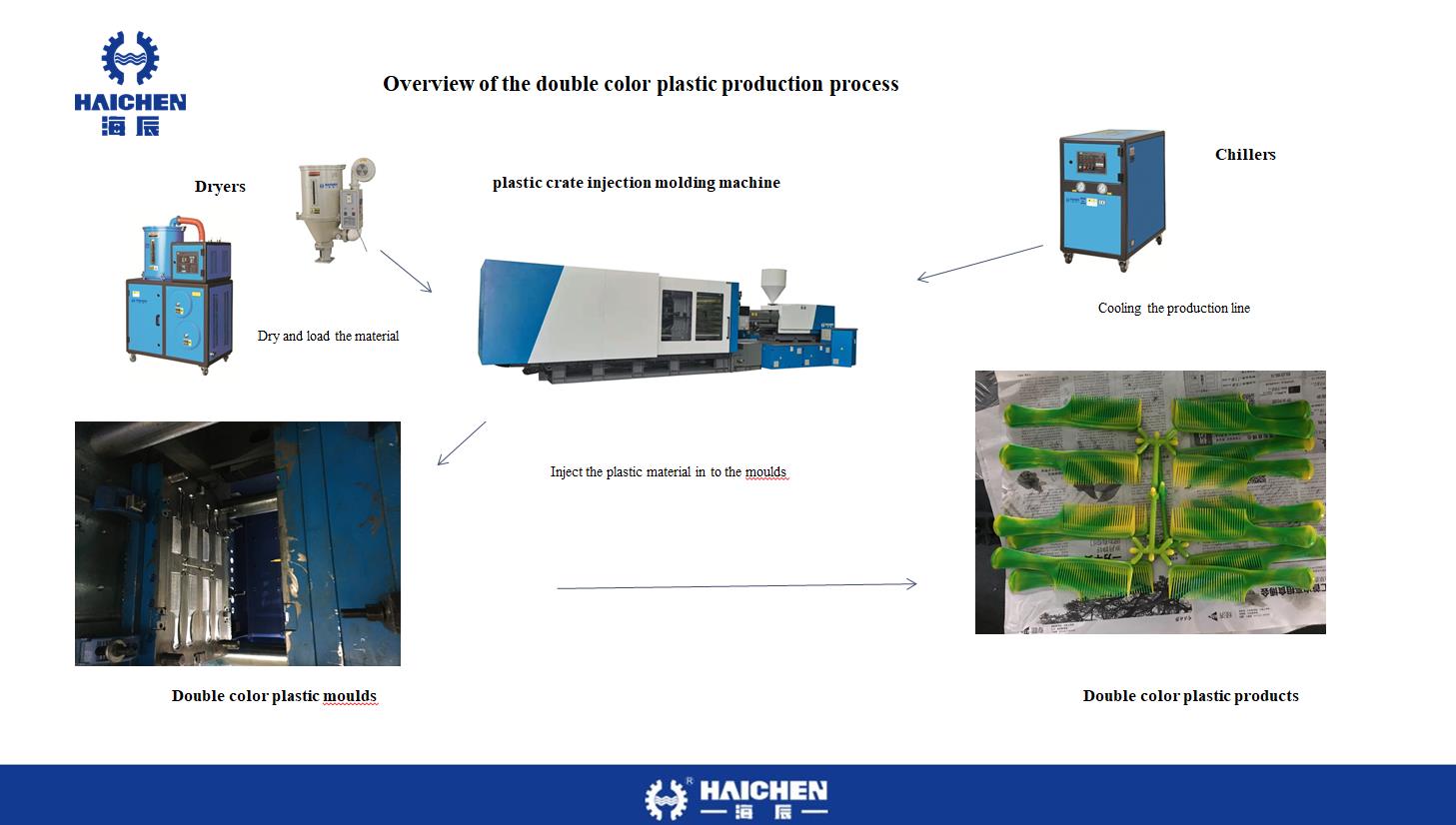 HAICHEN
海辰

Overview of the double color plastic production process

Dryers

plastic crate injection molding machine

Chillers

Dry and load the material

Cooling the production line

Inject the plastic material in to the moulds

Double color plastic moulds

Double color plastic products

HAICHEN
海辰